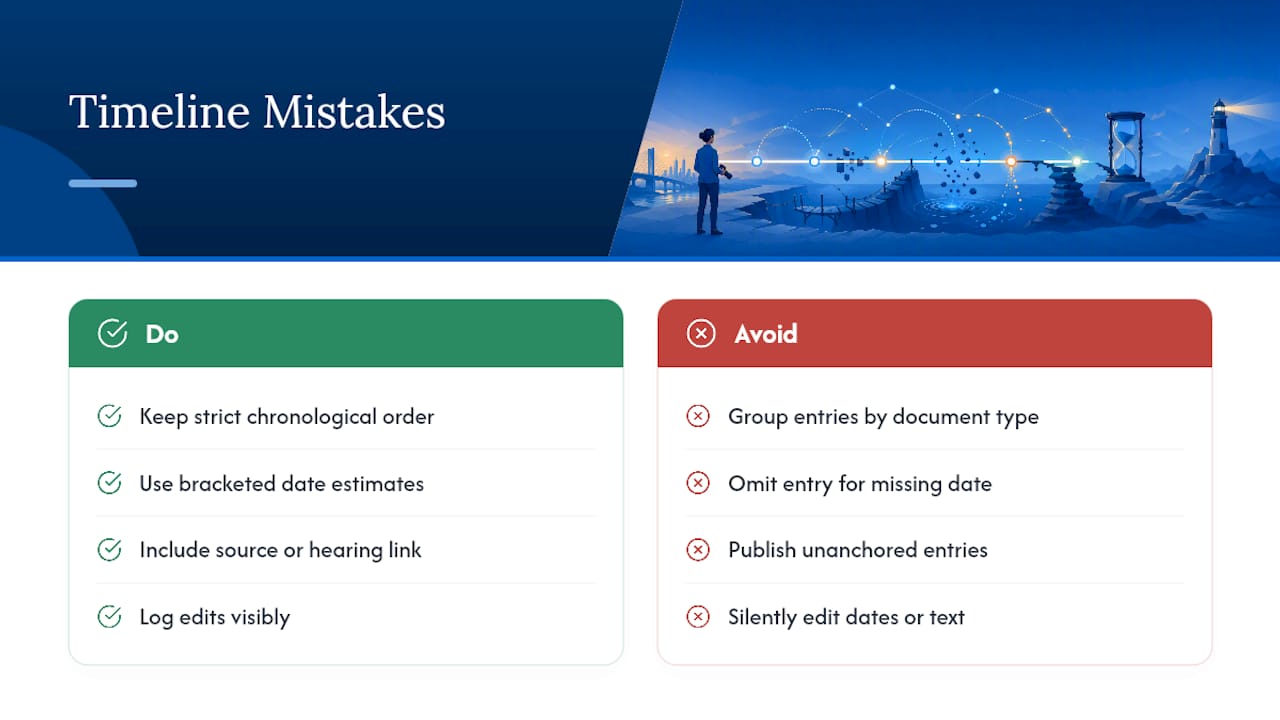 Timeline Mistakes

Do

Keep strict chronological order

Use bracketed date estimates

Include source or hearing link

Log edits visibly

Avoid

Group entries by document type

Omit entry for missing date

Publish unanchored entries

Silently edit dates or text